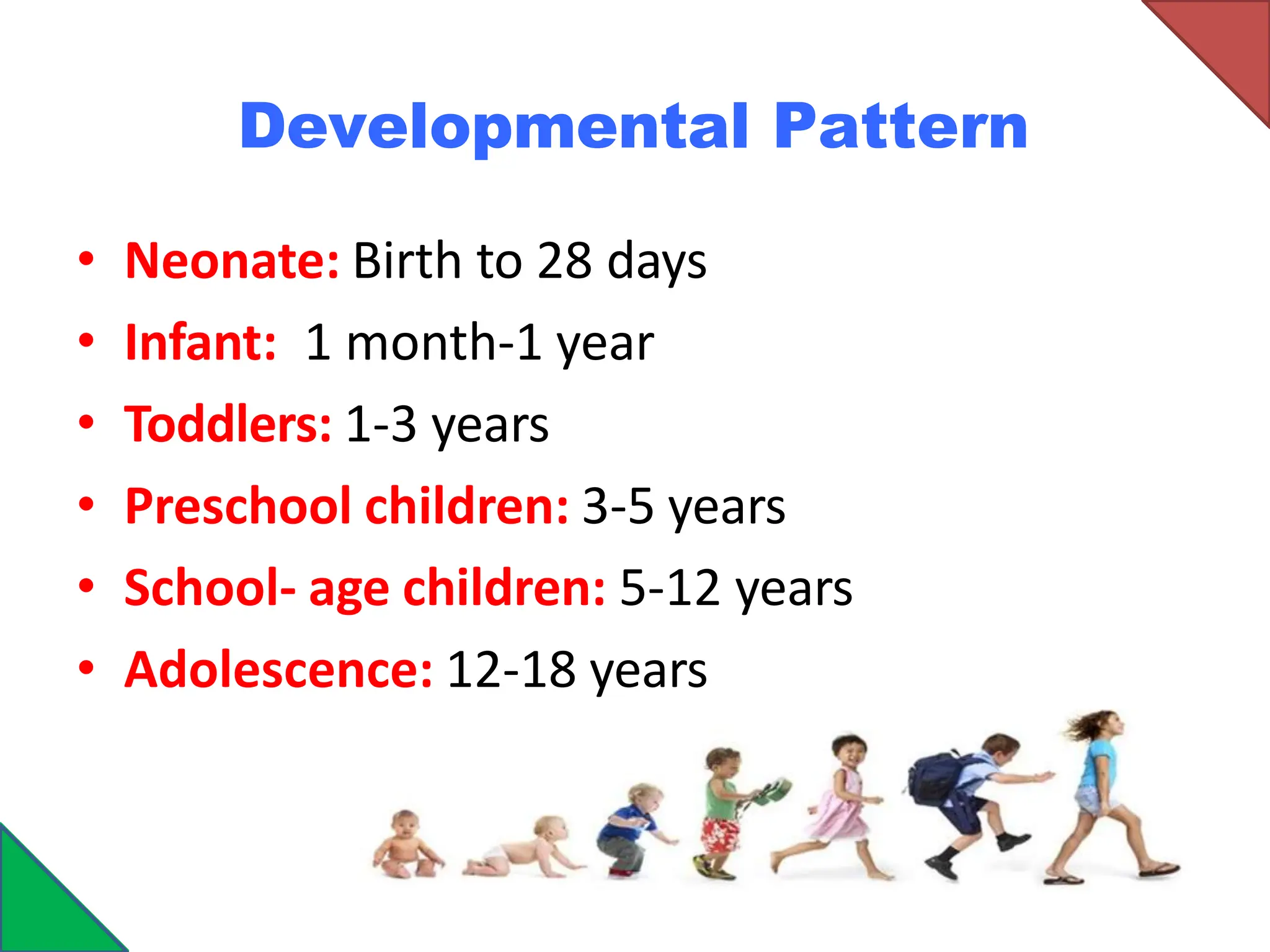 Developmental Pattern

• Neonate: Birth to 28 days
• Infant: 1 month-1 year
• Toddlers: 1-3 years
• Preschool children: 3-5 years
• School- age children: 5-12 years
• Adolescence: 12-18 years